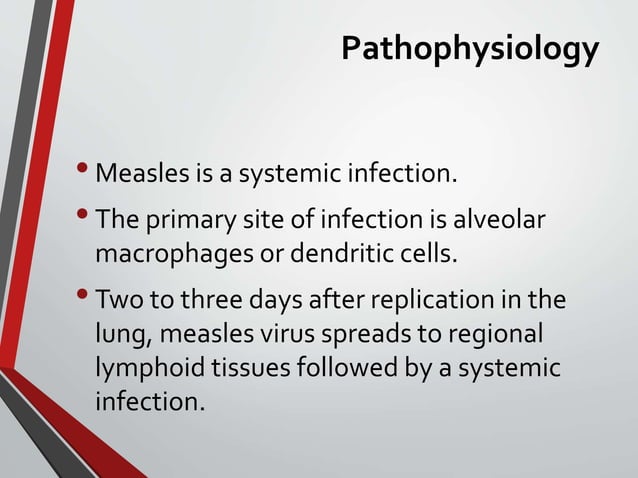 Pathophysiology

• Measles is a systemic infection.

• The primary site of infection is alveolar macrophages or dendritic cells.

• Two to three days after replication in the lung, measles virus spreads to regional lymphoid tissues followed by a systemic infection.